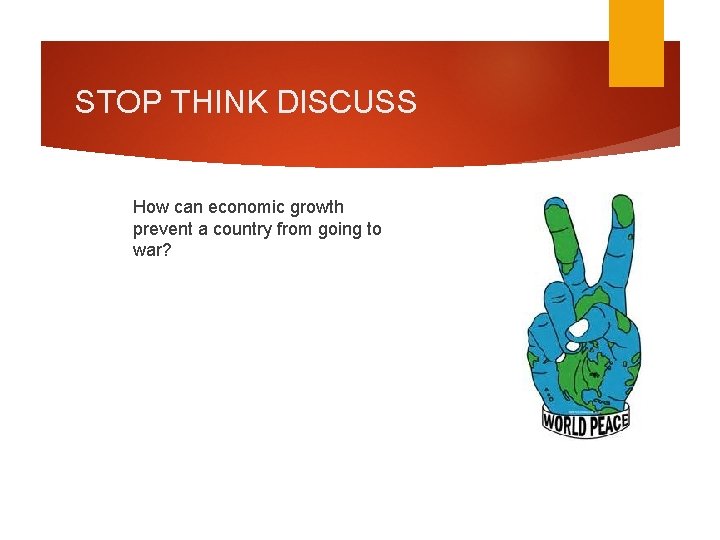 STOP THINK DISCUSS

How can economic growth prevent a country from going to war?

WORLD PEACE